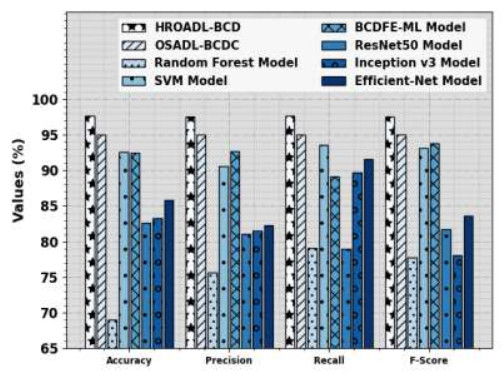 HROADL-BCD
OSADL-BCDC
Random Forest Model
SVM Model
BCDFE-ML Model
ResNet50 Model
Inception v3 Model
Efficient-Net Model

Values (%)

100
95
90
85
80
75
70
65

Accuracy
Precision
Recall
F-Score